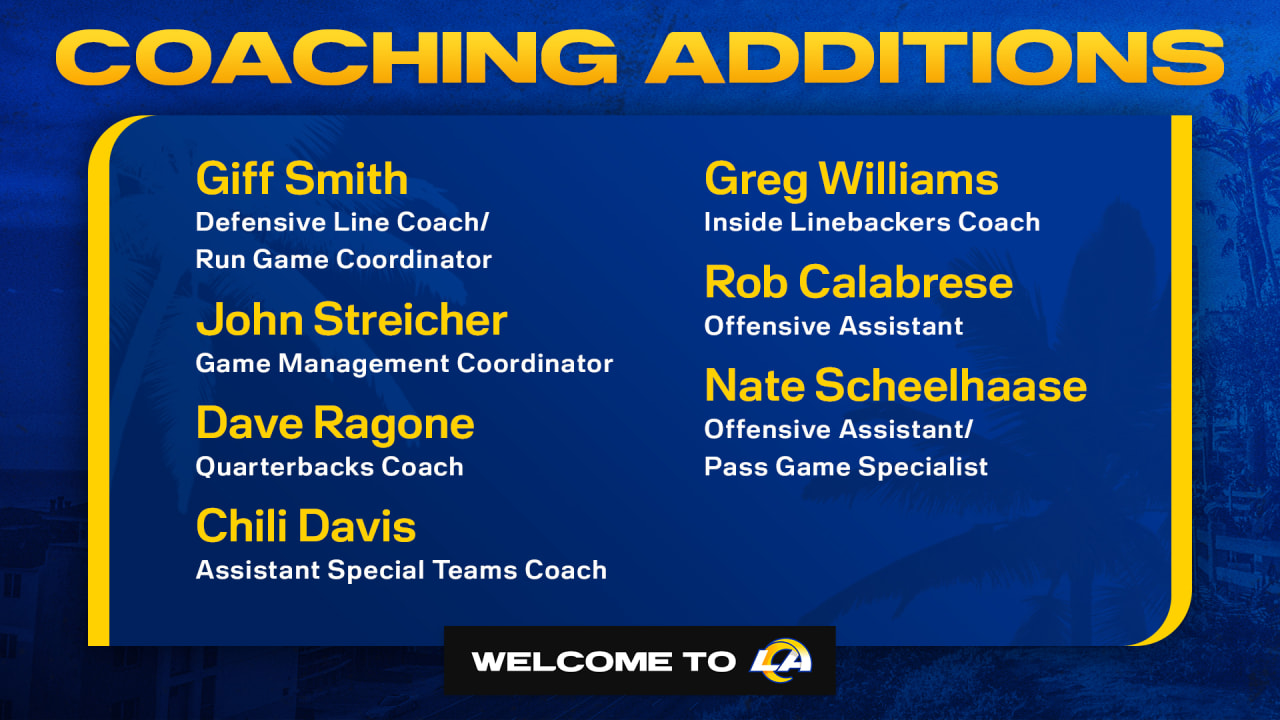 COACHING ADDITIONS

Giff Smith
Defensive Line Coach/
Run Game Coordinator

John Streicher
Game Management Coordinator

Dave Ragone
Quarterbacks Coach

Chili Davis
Assistant Special Teams Coach

Greg Williams
Inside Linebackers Coach

Rob Calabrese
Offensive Assistant

Nate Scheelhaase
Offensive Assistant/
Pass Game Specialist

WELCOME TO LA